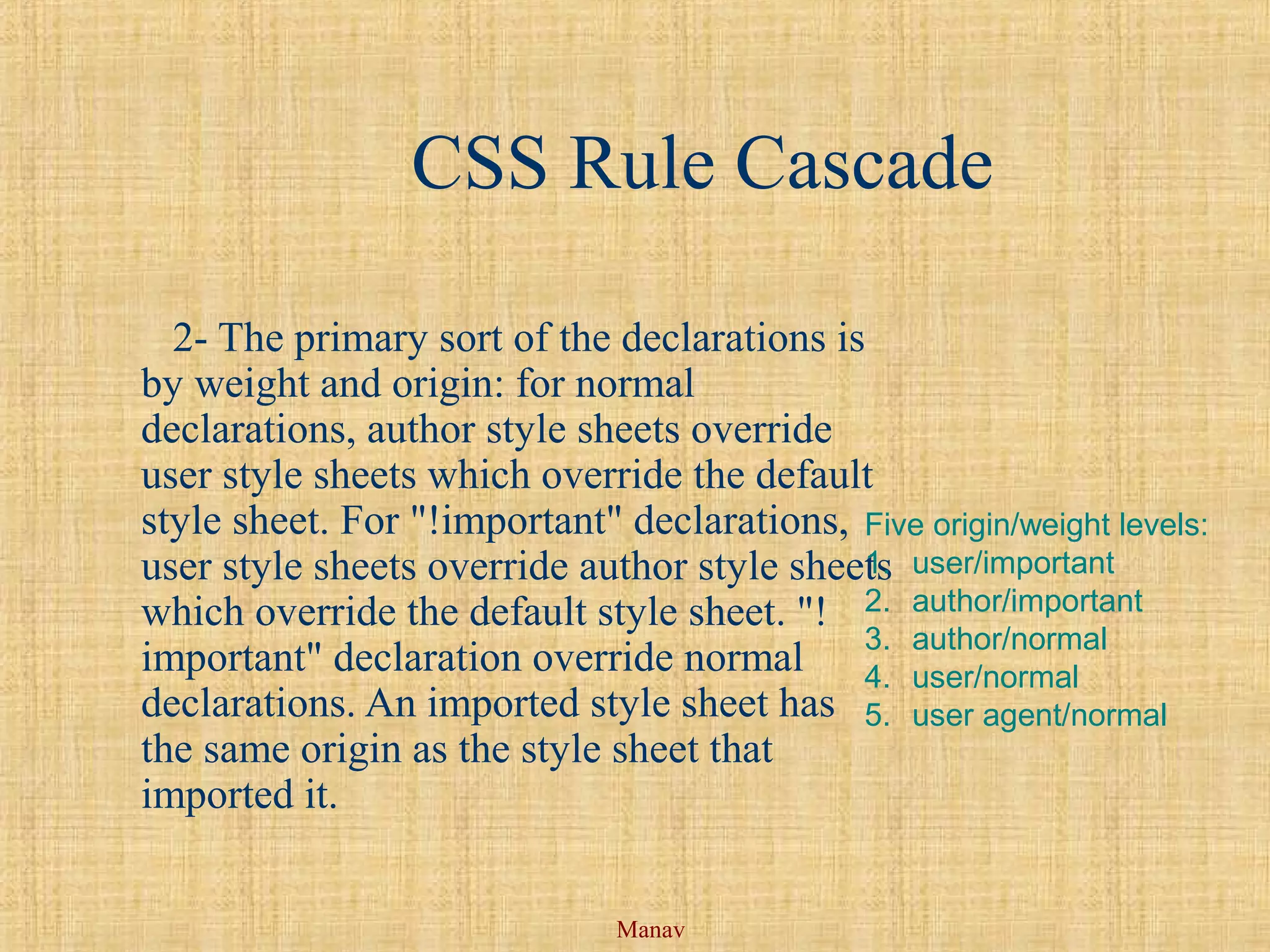 CSS Rule Cascade

2- The primary sort of the declarations is by weight and origin: for normal declarations, author style sheets override user style sheets which override the default style sheet. For "!important" declarations, user style sheets override author style sheets which override the default style sheet. "!important" declaration override normal declarations. An imported style sheet has the same origin as the style sheet that imported it.

Five origin/weight levels:
1. user/important
2. author/important
3. author/normal
4. user/normal
5. user agent/normal

Manav